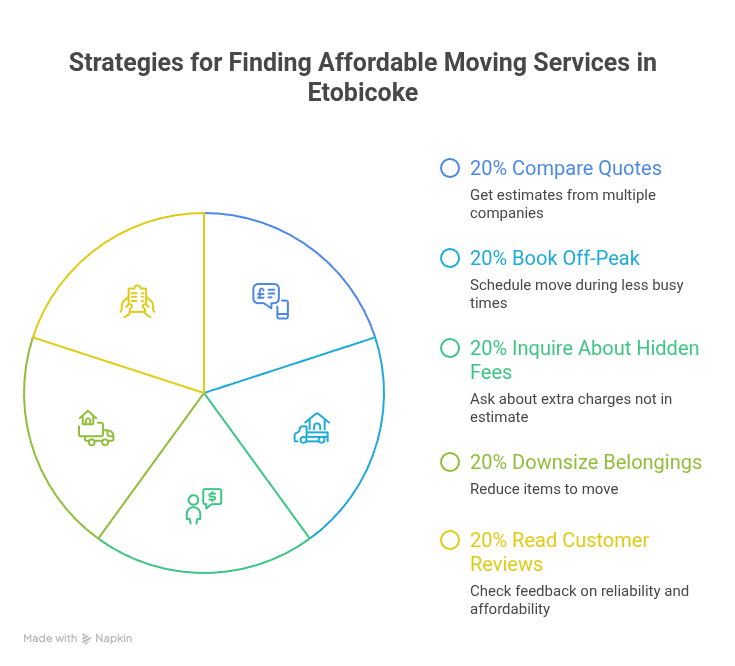 Strategies for Finding Affordable Moving Services in Etobicoke

20% Compare Quotes
Get estimates from multiple companies

20% Book Off-Peak
Schedule move during less busy times

20% Inquire About Hidden Fees
Ask about extra charges not in estimate

20% Downsize Belongings
Reduce items to move

20% Read Customer Reviews
Check feedback on reliability and affordability

Made with Napkin